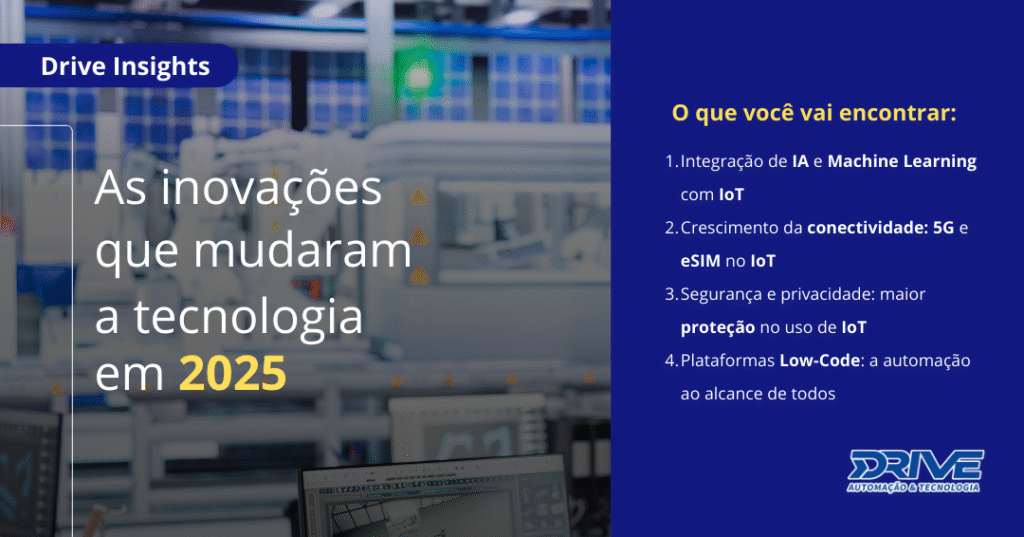 Drive Insights

As inovações que mudaram a tecnologia em 2025

O que você vai encontrar:

1. Integração de IA e Machine Learning com IoT
2. Crescimento da conectividade: 5G e eSIM no IoT
3. Segurança e privacidade: maior proteção no uso de IoT
4. Plataformas Low-Code: a automação ao alcance de todos

DRIVE
AUTOMAÇÃO & TECNOLOGIA